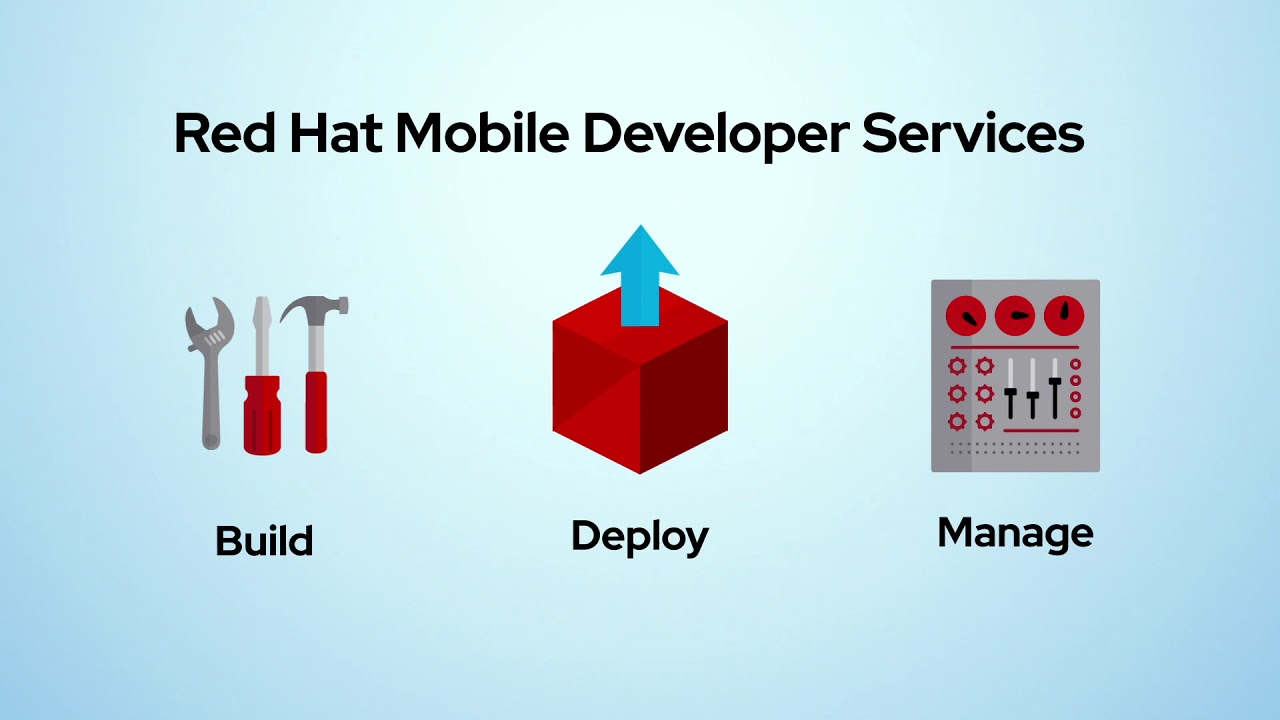 Red Hat Mobile Developer Services

Build

Deploy

Manage